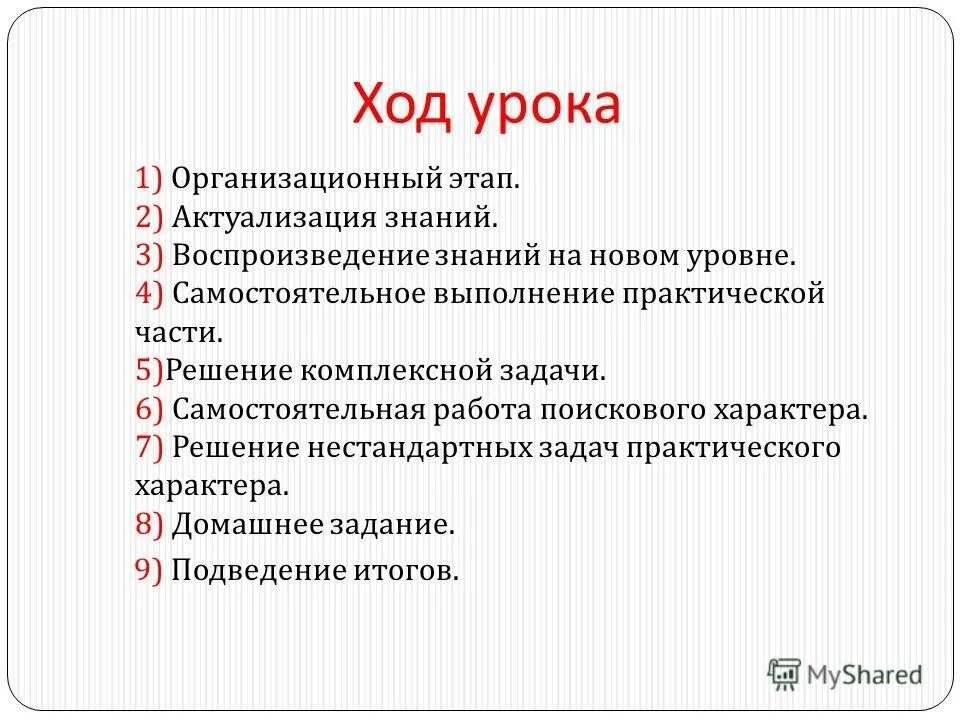 Ход урока

1) Организационный этап.
2) Актуализация знаний.
3) Воспроизведение знаний на новом уровне.
4) Самостоятельное выполнение практической части.
5)Решение комплексной задачи.
6) Самостоятельная работа поискового характера.
7) Решение нестандартных задач практического характера.
8) Домашнее задание.
9) Подведение итогов.

MyShared